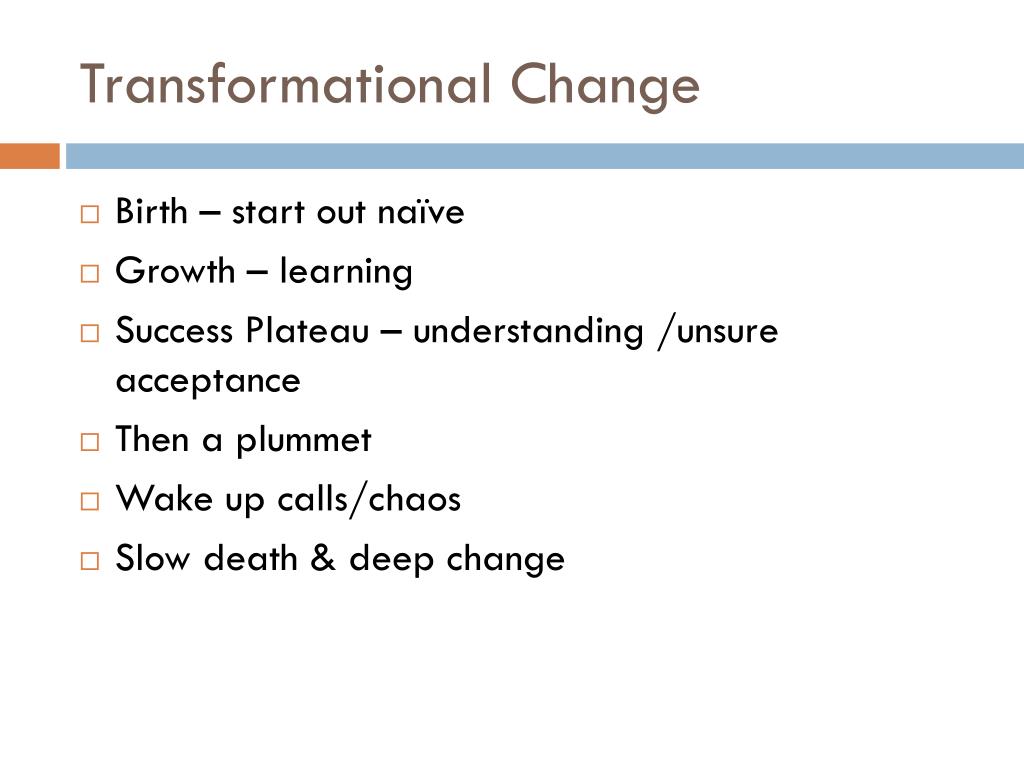 Transformational Change

□ Birth – start out naïve
□ Growth – learning
□ Success Plateau – understanding /unsure acceptance
□ Then a plummet
□ Wake up calls/chaos
□ Slow death & deep change